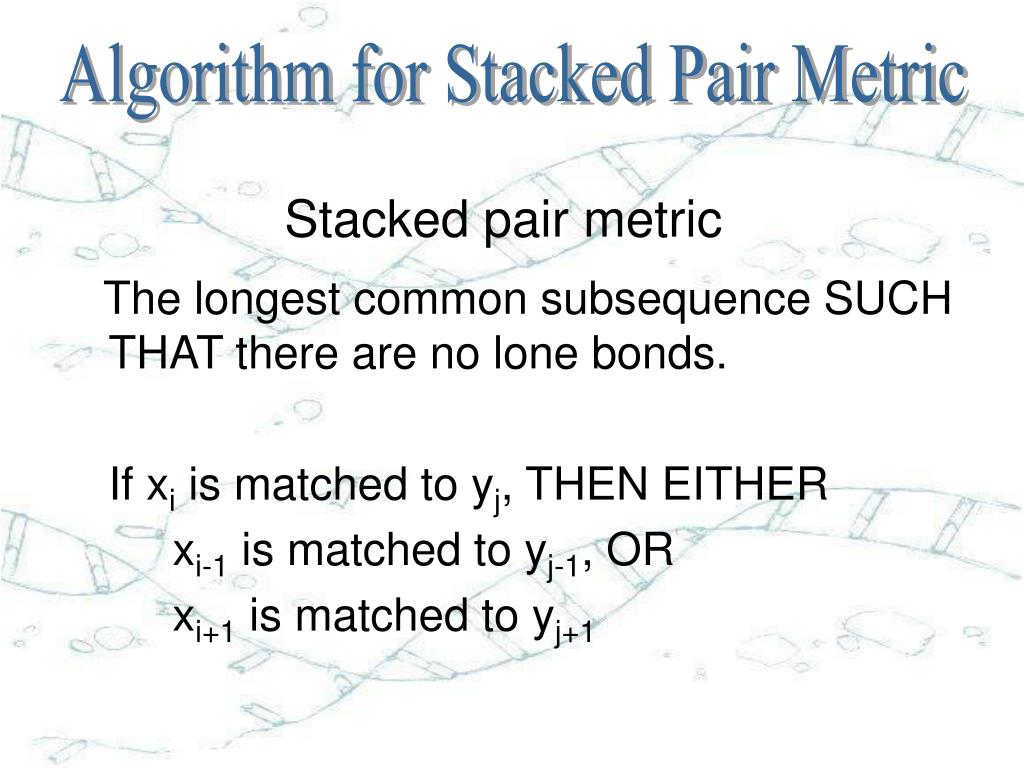 Algorithm for Stacked Pair Metric

Stacked pair metric

The longest common subsequence SUCH THAT there are no lone bonds.

If $x_i$ is matched to $y_j$, THEN EITHER

$x_{i-1}$ is matched to $y_{j-1}$, OR

$x_{i+1}$ is matched to $y_{j+1}$